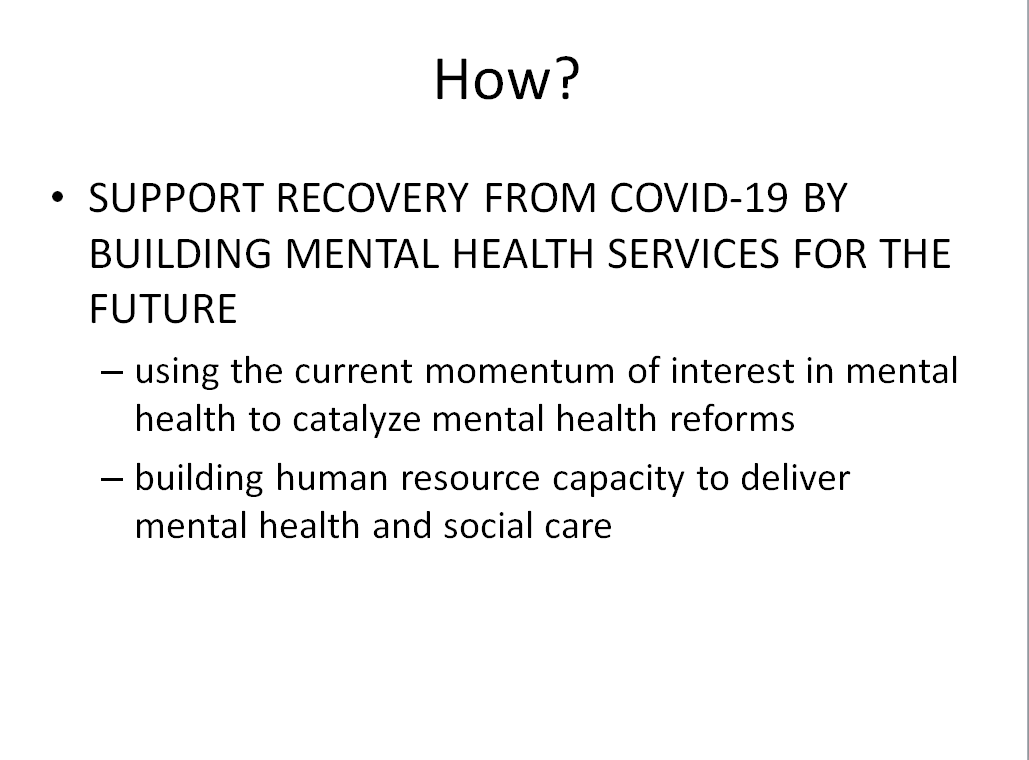 How?

• SUPPORT RECOVERY FROM COVID-19 BY BUILDING MENTAL HEALTH SERVICES FOR THE FUTURE

– using the current momentum of interest in mental health to catalyze mental health reforms

– building human resource capacity to deliver mental health and social care